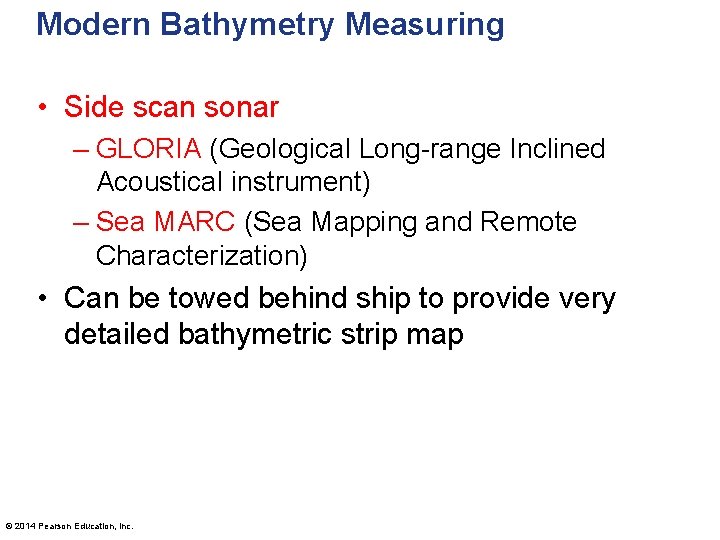 Modern Bathymetry Measuring

• Side scan sonar
– GLORIA (Geological Long-range Inclined Acoustical instrument)
– Sea MARC (Sea Mapping and Remote Characterization)
• Can be towed behind ship to provide very detailed bathymetric strip map

© 2014 Pearson Education, Inc.